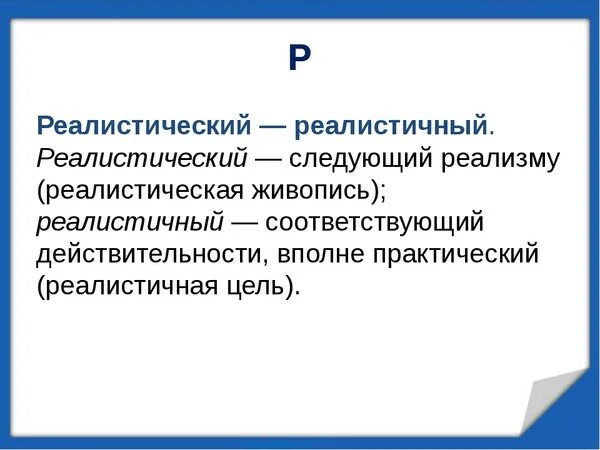 Р

Реалистический — реалистичный. Реалистический — следующий реализму (реалистическая живопись); реалистичный — соответствующий действительности, вполне практический (реалистичная цель).